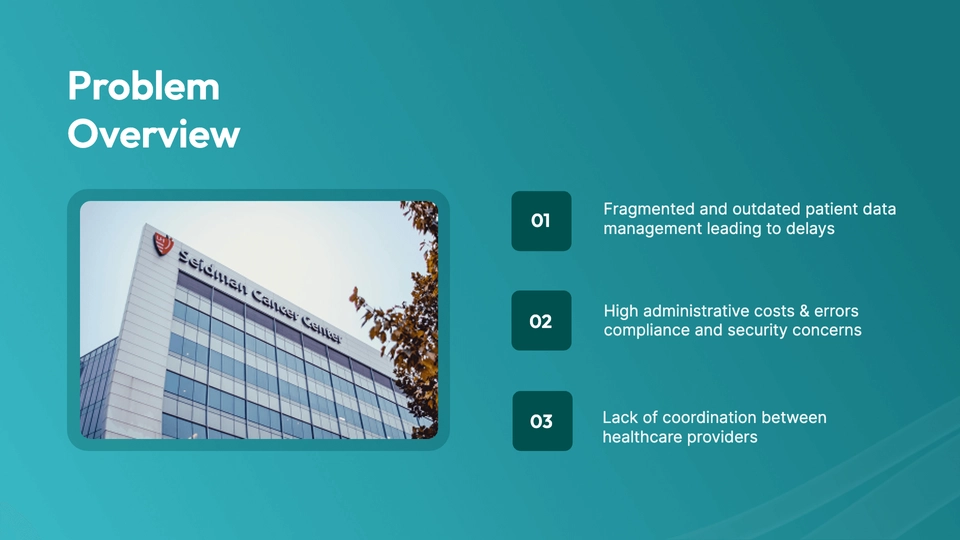 Problem Overview

Seidman Cancer Center

01

Fragmented and outdated patient data management leading to delays

02

High administrative costs & errors compliance and security concerns

03

Lack of coordination between healthcare providers